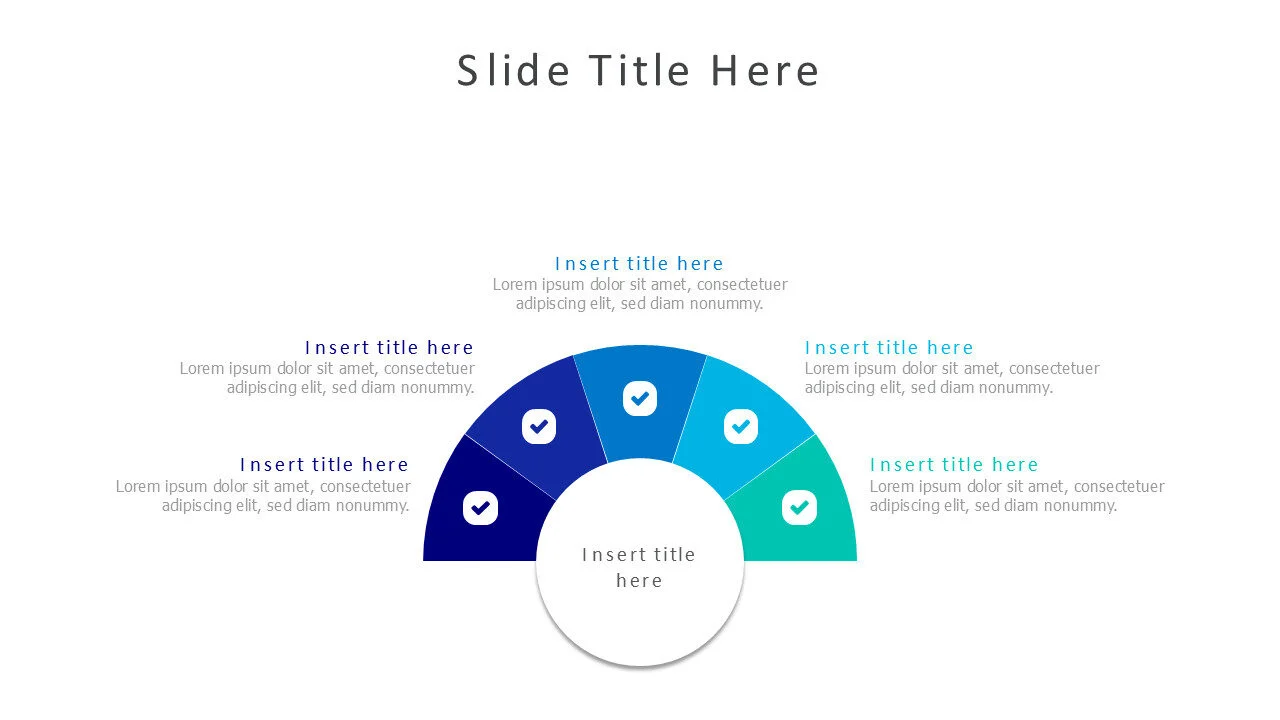 Slide Title Here

Insert title here
Lorem ipsum dolor sit amet, consectetuer adipiscing elit, sed diam nonummy.

Insert title here
Lorem ipsum dolor sit amet, consectetuer adipiscing elit, sed diam nonummy.

Insert title here
Lorem ipsum dolor sit amet, consectetuer adipiscing elit, sed diam nonummy.

Insert title here
Lorem ipsum dolor sit amet, consectetuer adipiscing elit, sed diam nonummy.

Insert title here
Lorem ipsum dolor sit amet, consectetuer adipiscing elit, sed diam nonummy.

Insert title here